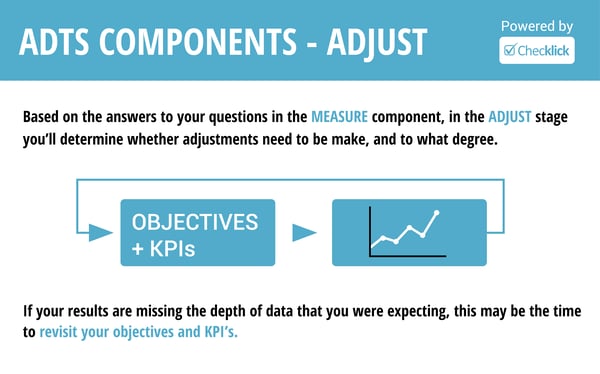 ADTS COMPONENTS - ADJUST

Powered by
Checklick

Based on the answers to your questions in the MEASURE component, in the ADJUST stage you'll determine whether adjustments need to be make, and to what degree.

OBJECTIVES + KPIs

If your results are missing the depth of data that you were expecting, this may be the time to revisit your objectives and KPI's.